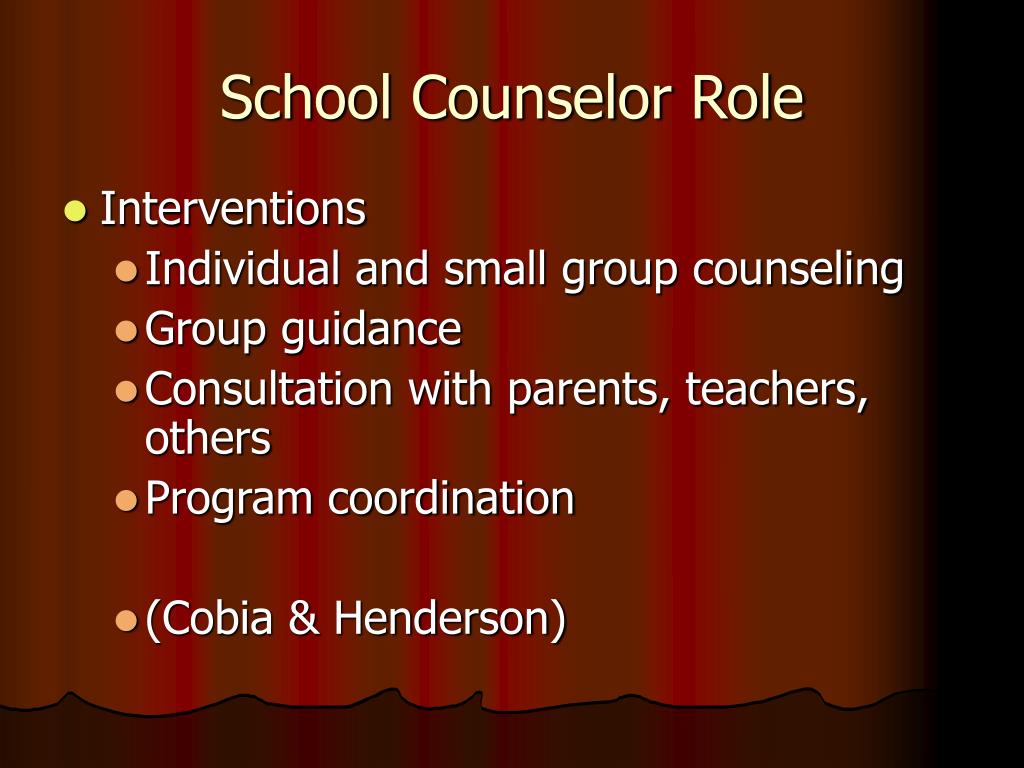 School Counselor Role

- Interventions
  - Individual and small group counseling
  - Group guidance
  - Consultation with parents, teachers, others
  - Program coordination

  - (Cobia & Henderson)